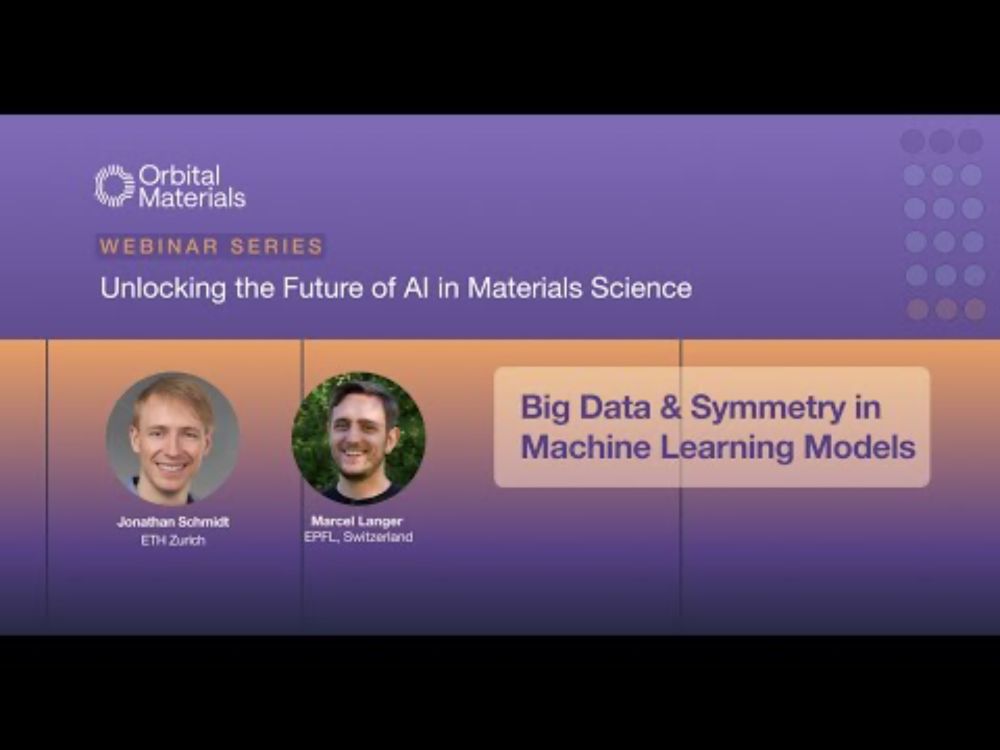 Orbital Materials

WEBINAR SERIES

Unlocking the Future of AI in Materials Science

Jonathan Schmidt
ETH Zurich

Marcel Langer
EPFL, Switzerland

Big Data & Symmetry in Machine Learning Models